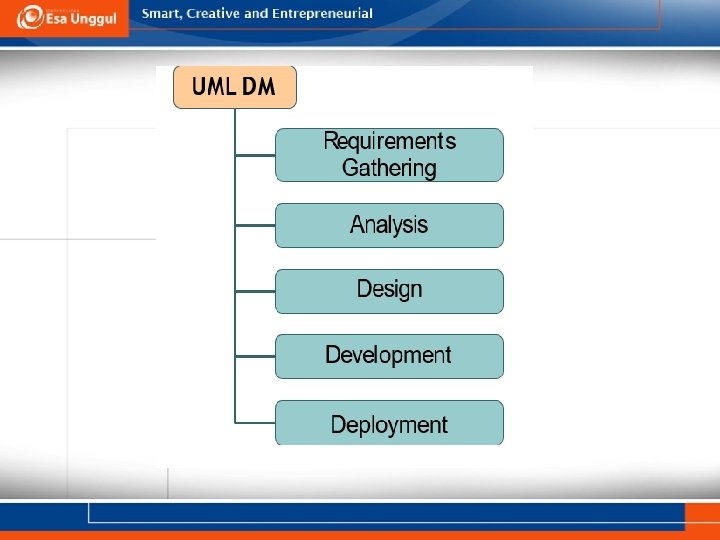 Esa Unggul

Smart, Creative and Entrepreneurial

UML DM

Requirements Gathering

Analysis

Design

Development

Deployment